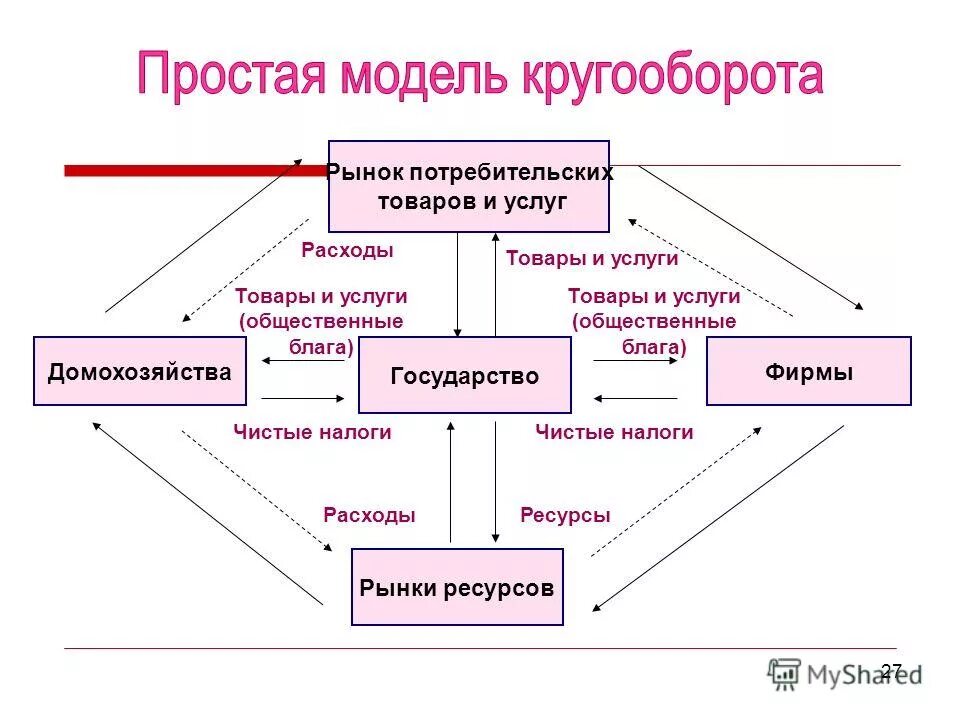 Простая модель кругооборота

Рынок потребительских товаров и услуг

Расходы

Товары и услуги

Товары и услуги (общественные блага)

Товары и услуги (общественные блага)

Домохозяйства

Государство

Фирмы

Чистые налоги

Чистые налоги

Расходы

Ресурсы

Рынки ресурсов

27

MyShared